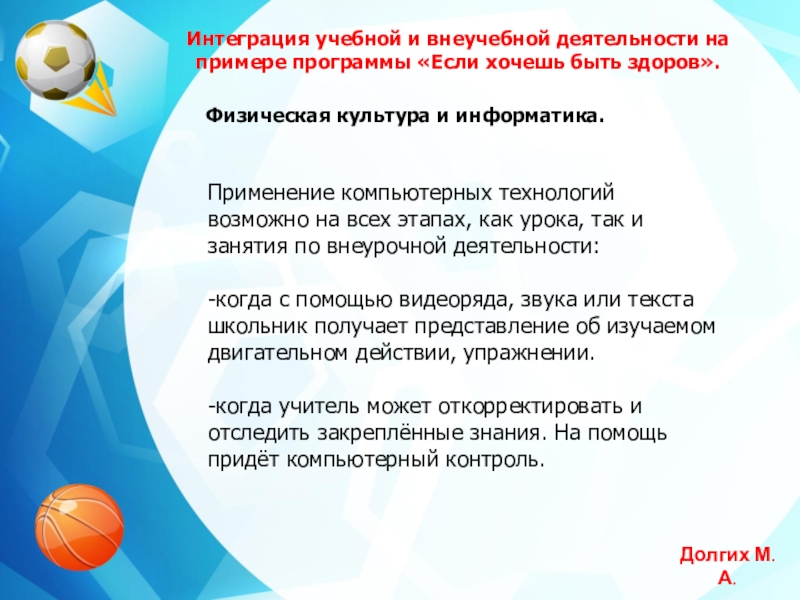 Интеграция учебной и внеучебной деятельности на примере программы «Если хочешь быть здоров».

Физическая культура и информатика.

Применение компьютерных технологий возможно на всех этапах, как урока, так и занятия по внеурочной деятельности:

-когда с помощью видеоряда, звука или текста школьник получает представление об изучаемом двигательном действии, упражнении.

-когда учитель может откорректировать и отследить закреплённые знания. На помощь придёт компьютерный контроль.

Долгих М. А.